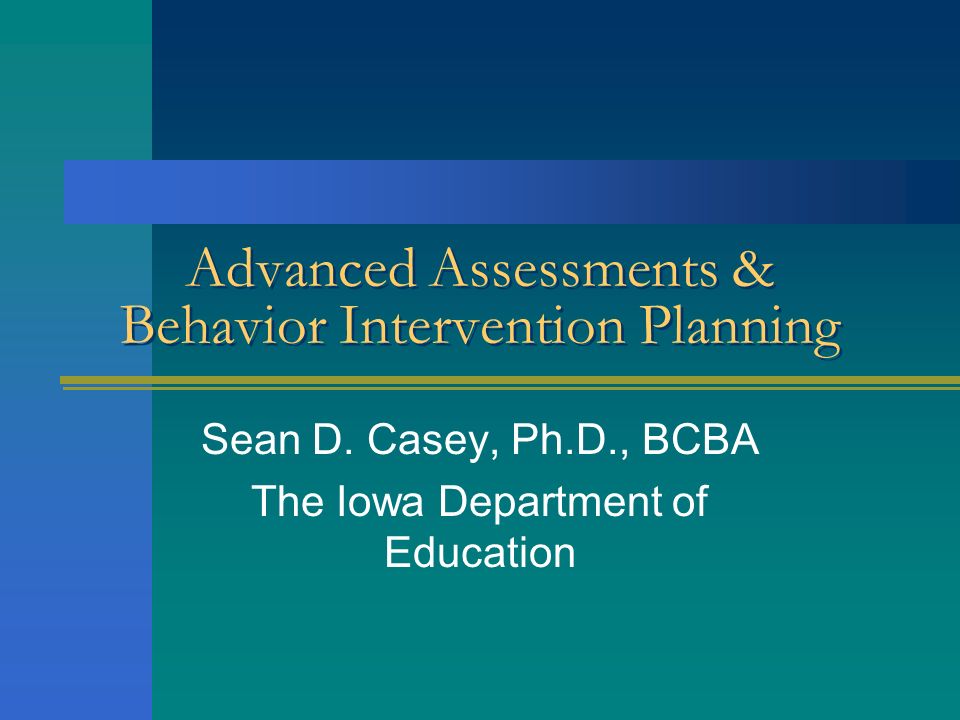 Advanced Assessments & Behavior Intervention Planning

Sean D. Casey, Ph.D., BCBA

The Iowa Department of Education